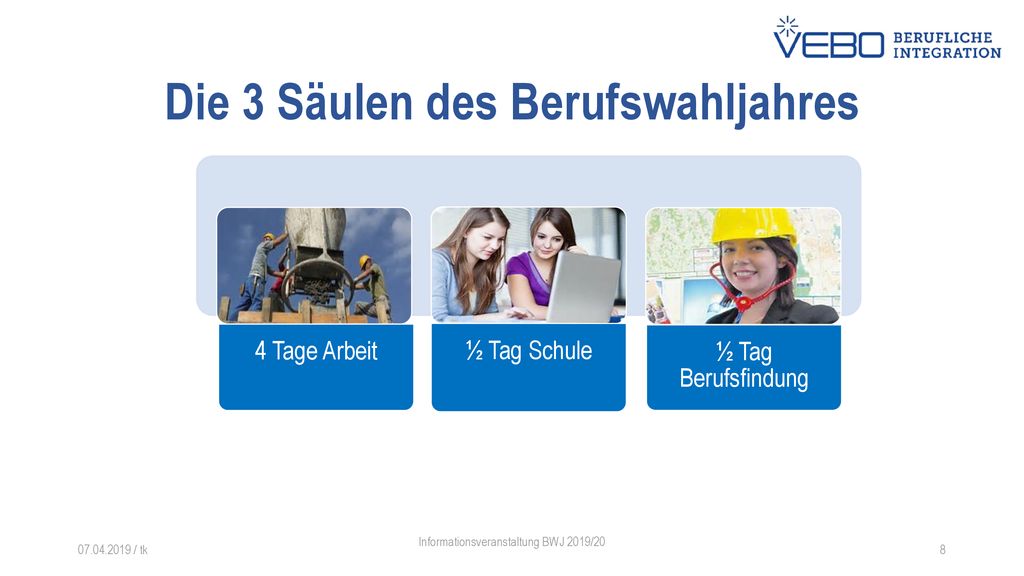 VEBO BERUFLICHE INTEGRATION

Die 3 Säulen des Berufswahljahres

4 Tage Arbeit

½ Tag Schule

½ Tag Berufsfindung

07.04.2019 / tk

Informationsveranstaltung BWJ 2019/20

8